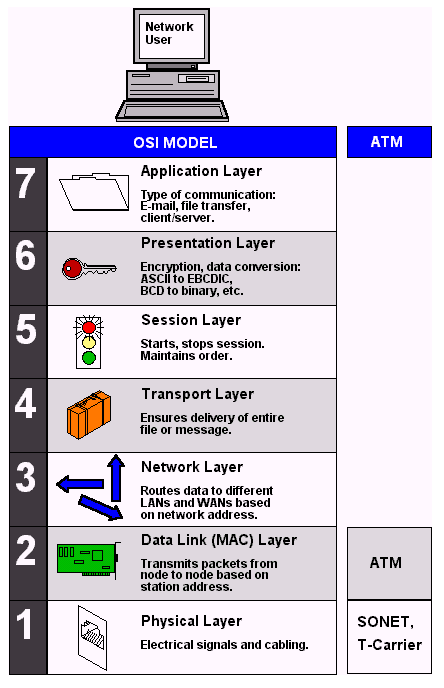 Network User

OSI MODEL

ATM

7

Application Layer

Type of communication: E-mail, file transfer, client/server.

6

Presentation Layer

Encryption, data conversion: ASCII to EBCDIC, BCD to binary, etc.

5

Session Layer

Starts, stops session. Maintains order.

4

Transport Layer

Ensures delivery of entire file or message.

3

Network Layer

Routes data to different LANs and WANs based on network address.

2

Data Link (MAC) Layer

Transmits packets from node to node based on station address.

ATM

1

Physical Layer

Electrical signals and cabling.

SONET, T-Carrier